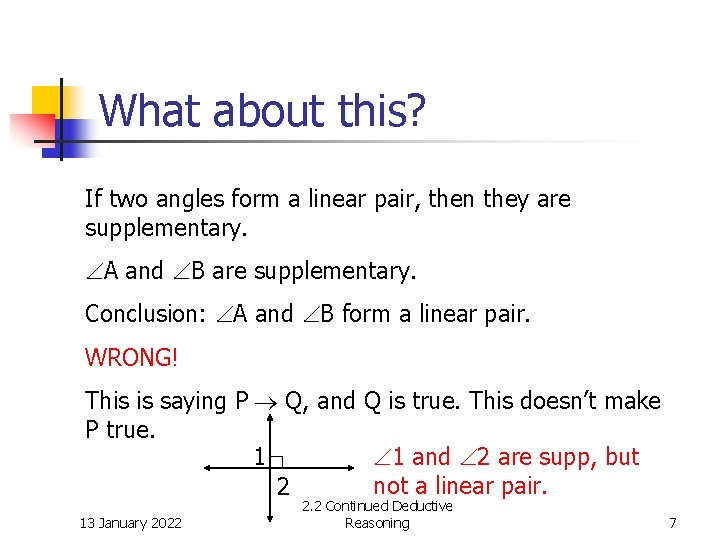 What about this?

If two angles form a linear pair, then they are supplementary.

$\angle$A and $\angle$B are supplementary.

Conclusion: $\angle$A and $\angle$B form a linear pair.

WRONG!

This is saying P $\rightarrow$ Q, and Q is true. This doesn't make P true.

1

2

$\angle$1 and $\angle$2 are supp, but not a linear pair.

13 January 2022

2.2 Continued Deductive Reasoning

7